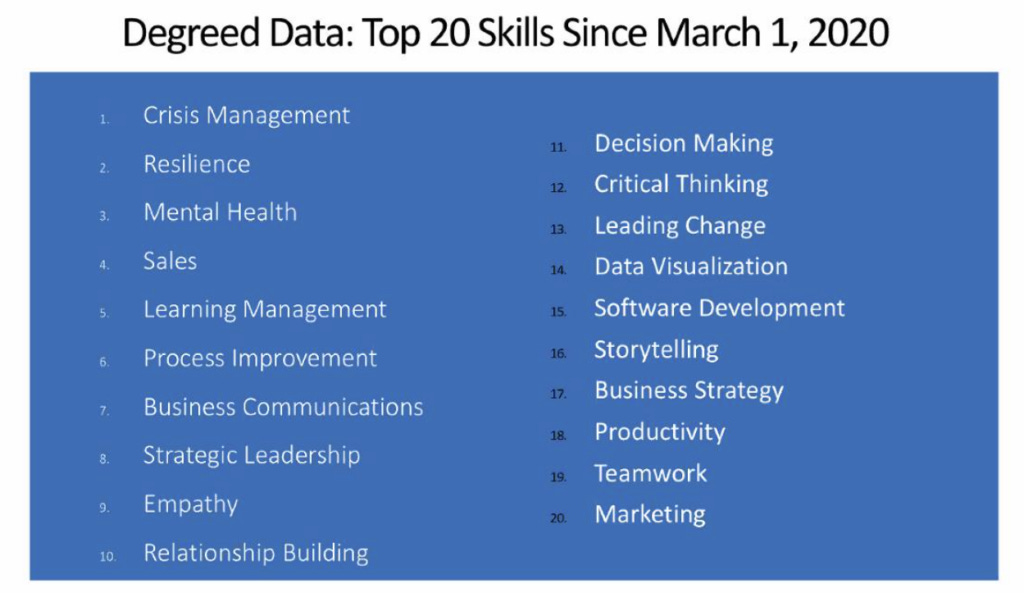 Degreed Data: Top 20 Skills Since March 1, 2020

1. Crisis Management
2. Resilience
3. Mental Health
4. Sales
5. Learning Management
6. Process Improvement
7. Business Communications
8. Strategic Leadership
9. Empathy
10. Relationship Building

11. Decision Making
12. Critical Thinking
13. Leading Change
14. Data Visualization
15. Software Development
16. Storytelling
17. Business Strategy
18. Productivity
19. Teamwork
20. Marketing